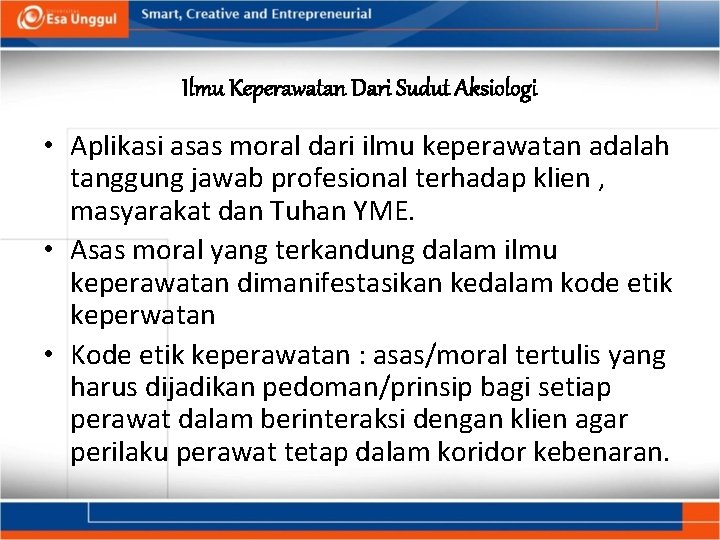 Esa Unggul

Smart, Creative and Entrepreneurial

Ilmu Keperawatan Dari Sudut Aksiologi

• Aplikasi asas moral dari ilmu keperawatan adalah tanggung jawab profesional terhadap klien , masyarakat dan Tuhan YME.
• Asas moral yang terkandung dalam ilmu keperawatan dimanifestasikan kedalam kode etik keperwatan
• Kode etik keperawatan : asas/moral tertulis yang harus dijadikan pedoman/prinsip bagi setiap perawat dalam berinteraksi dengan klien agar perilaku perawat tetap dalam koridor kebenaran.